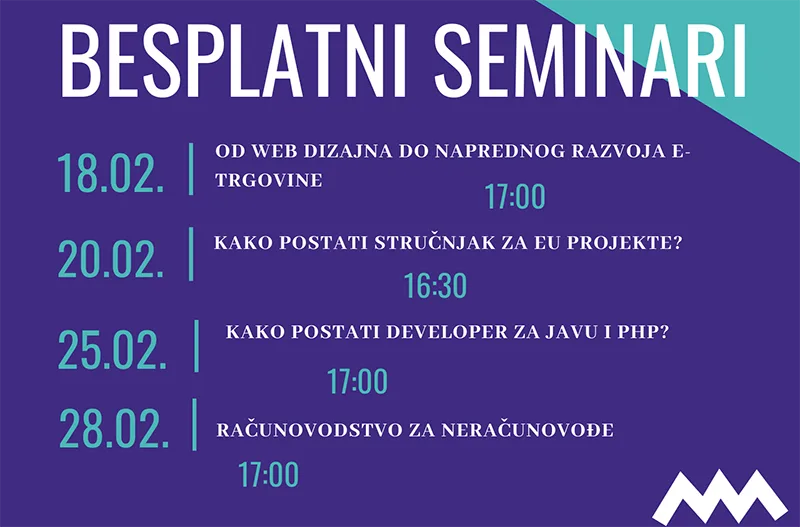 BESPLATNI SEMINARI

18.02. | OD WEB DIZAJNA DO NAPREDNOG RAZVOJA E-TRGOVINE

17:00

20.02. | KAKO POSTATI STRUČNJAK ZA EU PROJEKTE?

16:30

25.02. | KAKO POSTATI DEVELOPER ZA JAVU I PHP?

17:00

28.02. | RAČUNOVODSTVO ZA NERAČUNOVOĐE

17:00